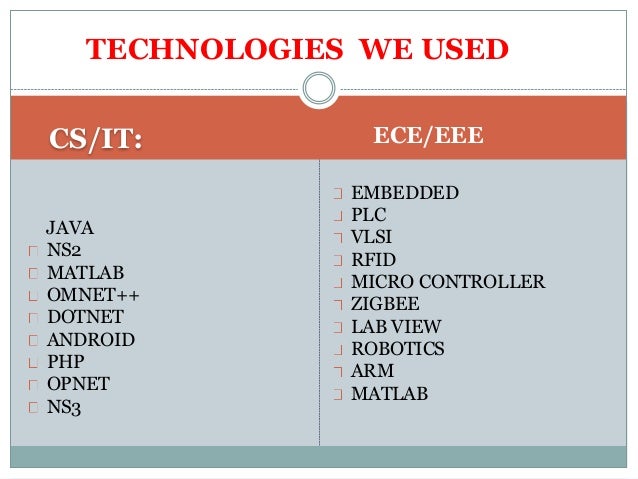 TECHNOLOGIES WE USED

CS/IT:

JAVA
NS2
MATLAB
OMNET++
DOTNET
ANDROID
PHP
OPNET
NS3

ECE/EEE

EMBEDDED
PLC
VLSI
RFID
MICRO CONTROLLER
ZIGBEE
LAB VIEW
ROBOTICS
ARM
MATLAB